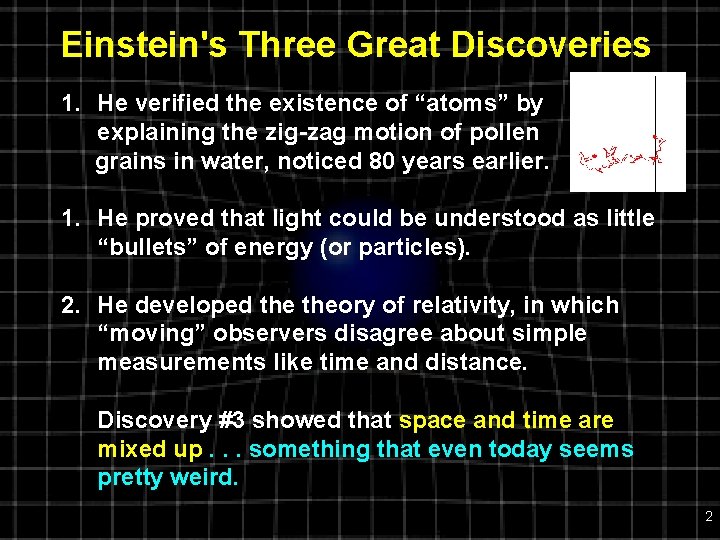 Einstein's Three Great Discoveries

1. He verified the existence of “atoms” by explaining the zig-zag motion of pollen grains in water, noticed 80 years earlier.

1. He proved that light could be understood as little “bullets” of energy (or particles).

2. He developed the theory of relativity, in which “moving” observers disagree about simple measurements like time and distance.

Discovery #3 showed that space and time are mixed up . . . something that even today seems pretty weird.

2